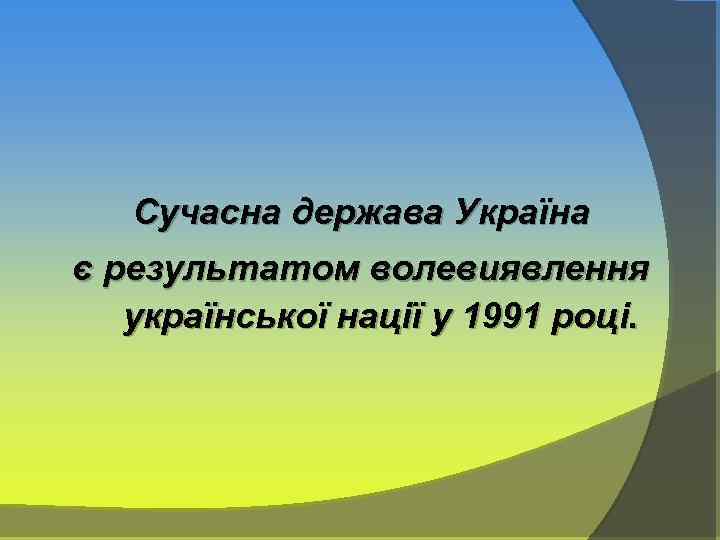 Сучасна держава Україна є результатом волевиявлення української нації у 1991 році.